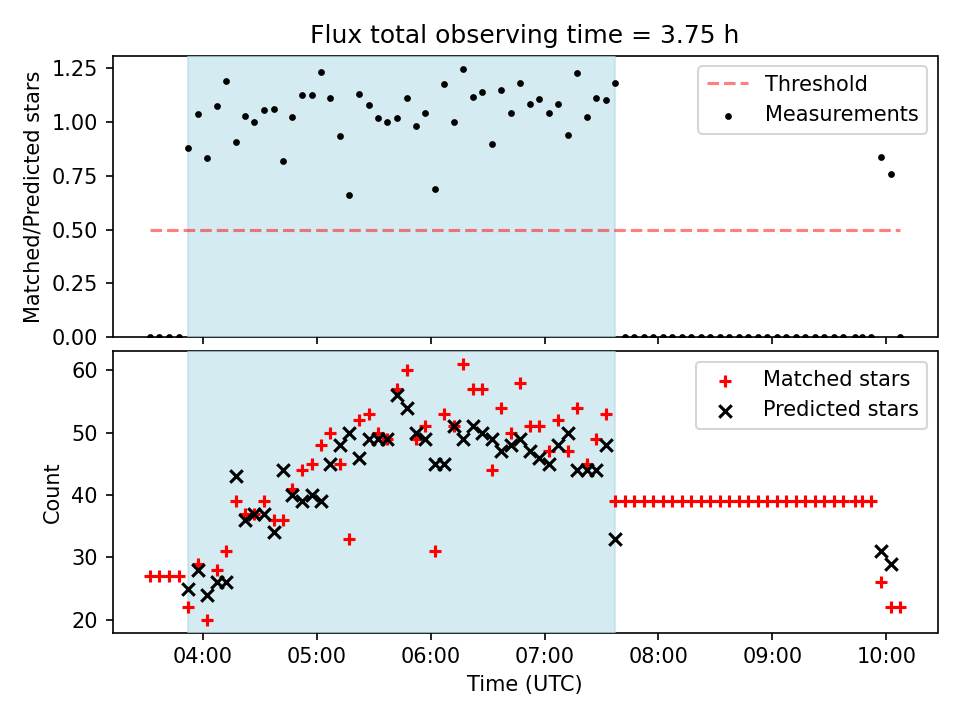 Flux total observing time = 3.75 h

Matched/Predicted stars

1.25
1.00
0.75
0.50
0.25
0.00

Threshold
Measurements

Count

60
50
40
30
20

Matched stars
Predicted stars

04:00
05:00
06:00
07:00
08:00
09:00
10:00

Time (UTC)